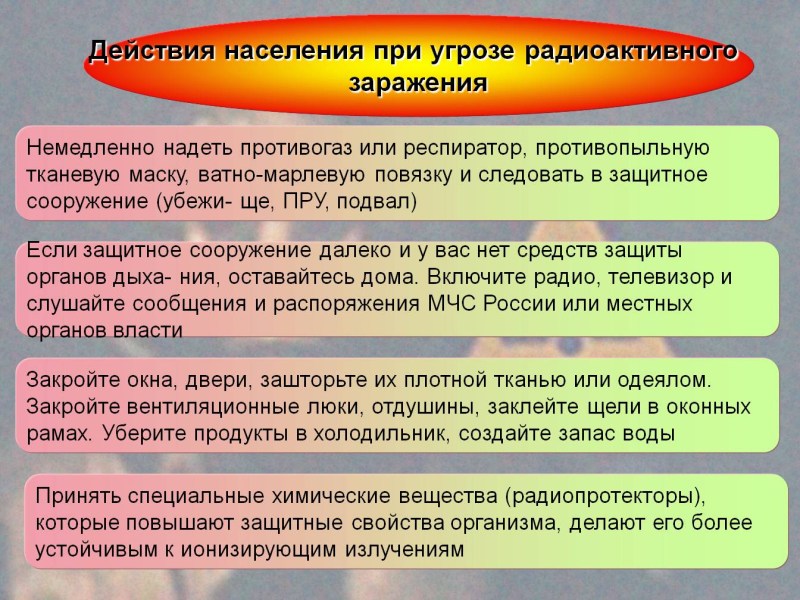 Действия населения при угрозе радиоактивного заражения

Немедленно надеть противогаз или респиратор, противопыльную тканевую маску, ватно-марлевую повязку и следовать в защитное сооружение (убежи- ще, ПРУ, подвал)

Если защитное сооружение далеко и у вас нет средств защиты органов дыха- ния, оставайтесь дома. Включите радио, телевизор и слушайте сообщения и распоряжения МЧС России или местных органов власти

Закройте окна, двери, зашторьте их плотной тканью или одеялом. Закройте вентиляционные люки, отдушины, заклейте щели в оконных рамах. Уберите продукты в холодильник, создайте запас воды

Принять специальные химические вещества (радиопротекторы), которые повышают защитные свойства организма, делают его более устойчивым к ионизирующим излучениям